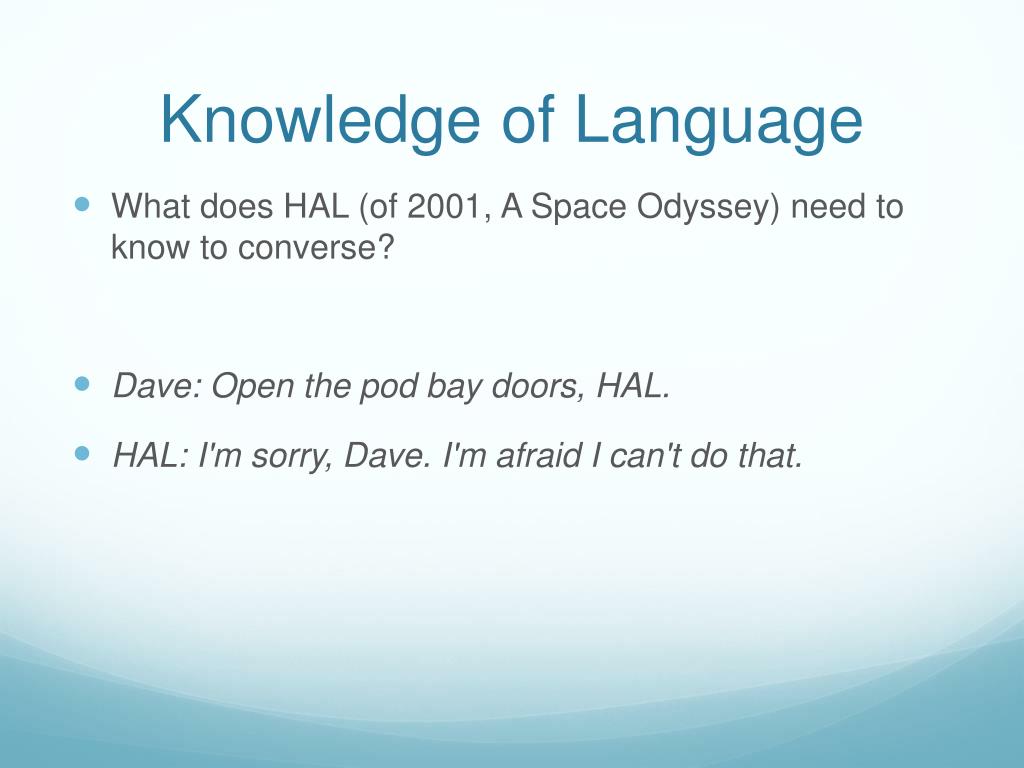 Knowledge of Language

What does HAL (of 2001, A Space Odyssey) need to know to converse?

Dave: Open the pod bay doors, HAL.

HAL: I'm sorry, Dave. I'm afraid I can't do that.